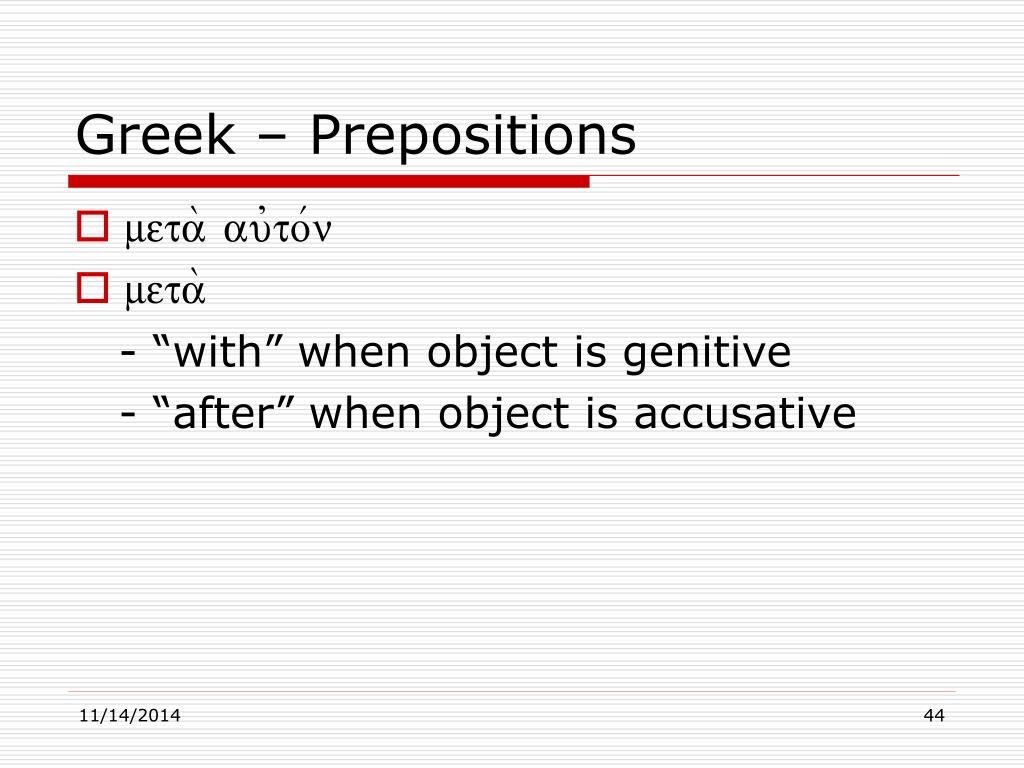 Greek – Prepositions

μετὰ αὐτόν

μετὰ

- “with” when object is genitive

- “after” when object is accusative

11/14/2014

44